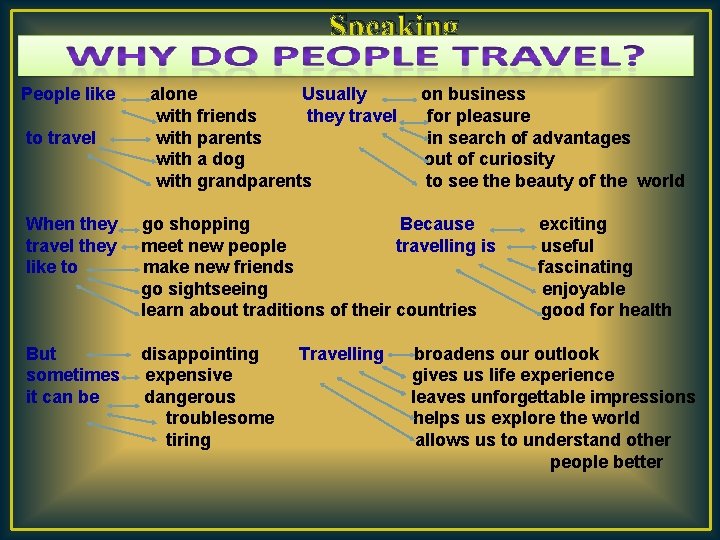 Speaking

WHY DO PEOPLE TRAVEL?

People like to travel
alone
with friends
with parents
with a dog
with grandparents

Usually they travel
on business
for pleasure
in search of advantages
out of curiosity
to see the beauty of the world

When they travel they like to
go shopping
meet new people
make new friends
go sightseeing
learn about traditions of their countries

Because travelling is
exciting
useful
fascinating
enjoyable
good for health

But sometimes it can be
disappointing
expensive
dangerous
troublesome
tiring

Travelling
broadens our outlook
gives us life experience
leaves unforgettable impressions
helps us explore the world
allows us to understand other people better